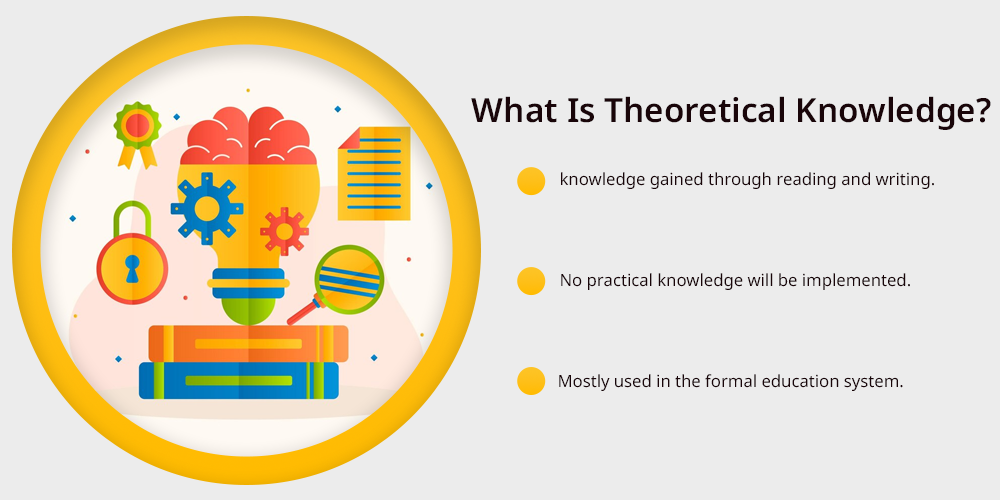 What Is Theoretical Knowledge?

knowledge gained through reading and writing.

No practical knowledge will be implemented.

Mostly used in the formal education system.